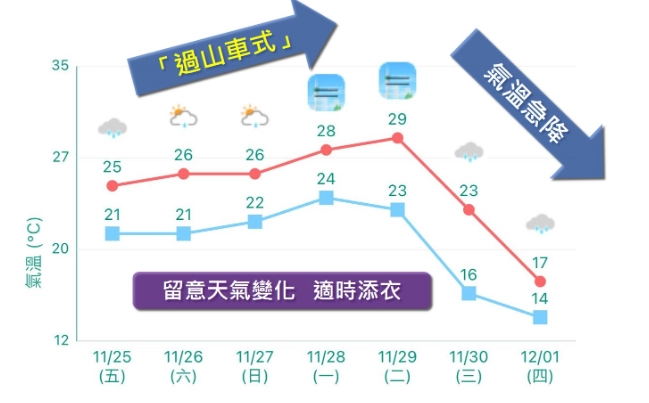 「過山車式」

氣溫急降

35
27
20
12

氣溫 (°C)

25 26 26 28 29 23 17
21 21 22 24 23 16 14

留意天氣變化　適時添衣

11/25 (五)
11/26 (六)
11/27 (日)
11/28 (一)
11/29 (二)
11/30 (三)
12/01 (四)